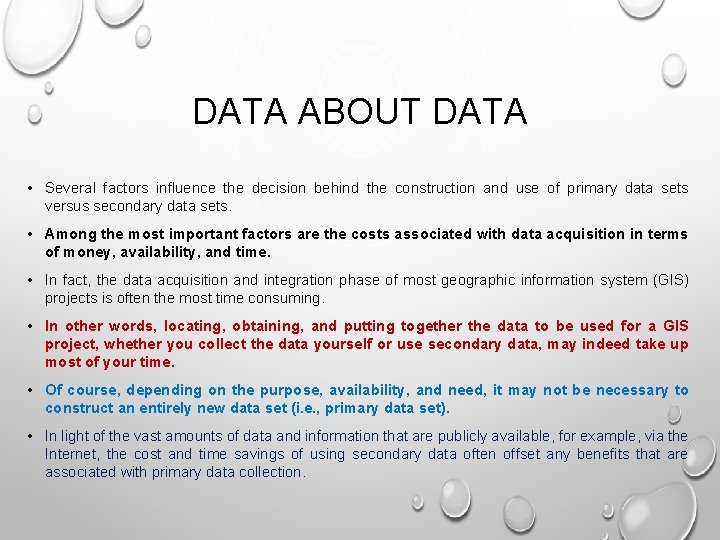 DATA ABOUT DATA

• Several factors influence the decision behind the construction and use of primary data sets versus secondary data sets.

• Among the most important factors are the costs associated with data acquisition in terms of money, availability, and time.

• In fact, the data acquisition and integration phase of most geographic information system (GIS) projects is often the most time consuming.

• In other words, locating, obtaining, and putting together the data to be used for a GIS project, whether you collect the data yourself or use secondary data, may indeed take up most of your time.

• Of course, depending on the purpose, availability, and need, it may not be necessary to construct an entirely new data set (i.e., primary data set).

• In light of the vast amounts of data and information that are publicly available, for example, via the Internet, the cost and time savings of using secondary data often offset any benefits that are associated with primary data collection.